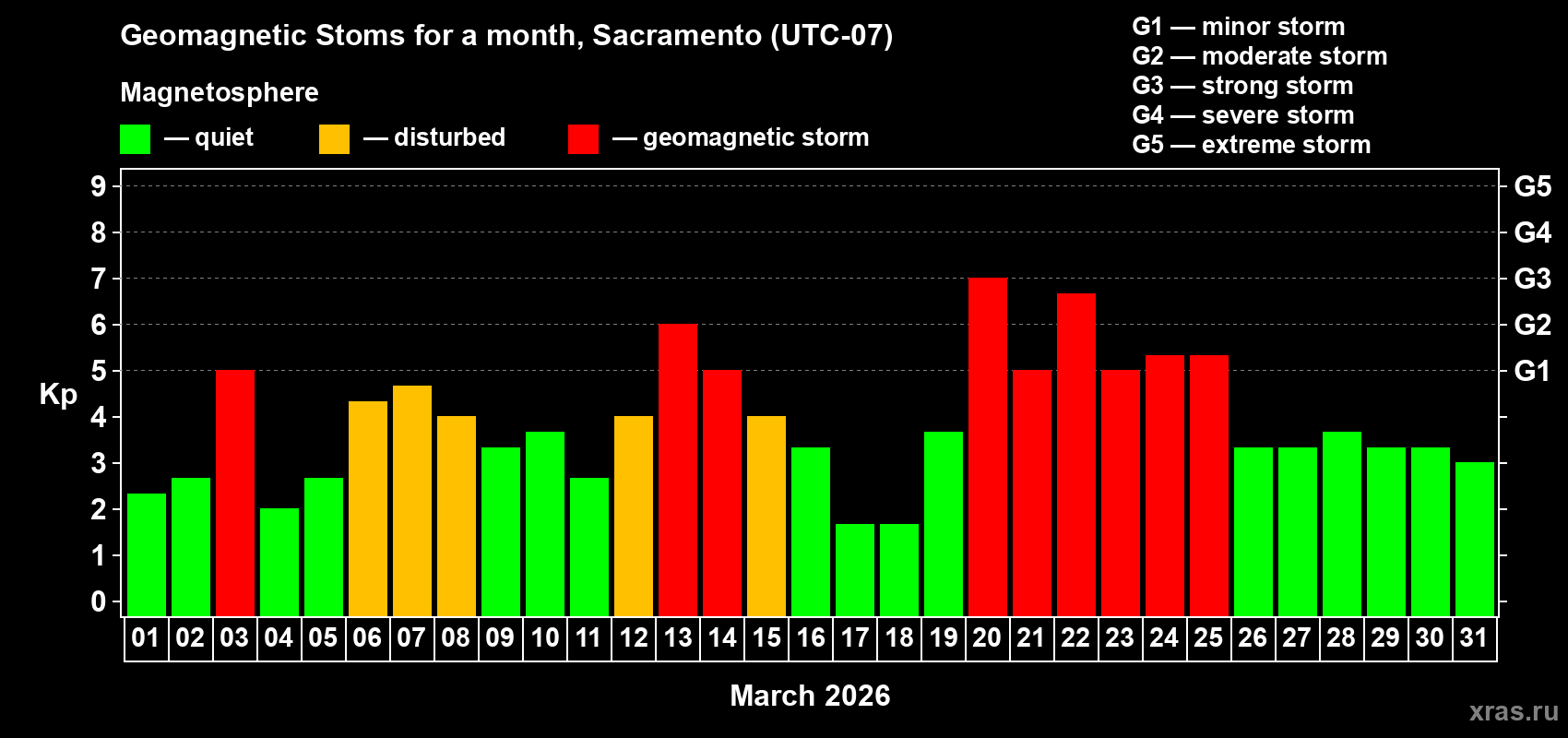 Geomagnetic Stoms for a month, Sacramento (UTC-07)

Magnetosphere

— quiet — disturbed — geomagnetic storm

G1 — minor storm
G2 — moderate storm
G3 — strong storm
G4 — severe storm
G5 — extreme storm

Kp

9
8
7
6
5
4
3
2
1
0

G5
G4
G3
G2
G1

01 02 03 04 05 06 07 08 09 10 11 12 13 14 15 16 17 18 19 20 21 22 23 24 25 26 27 28 29 30 31

March 2026

xras.ru